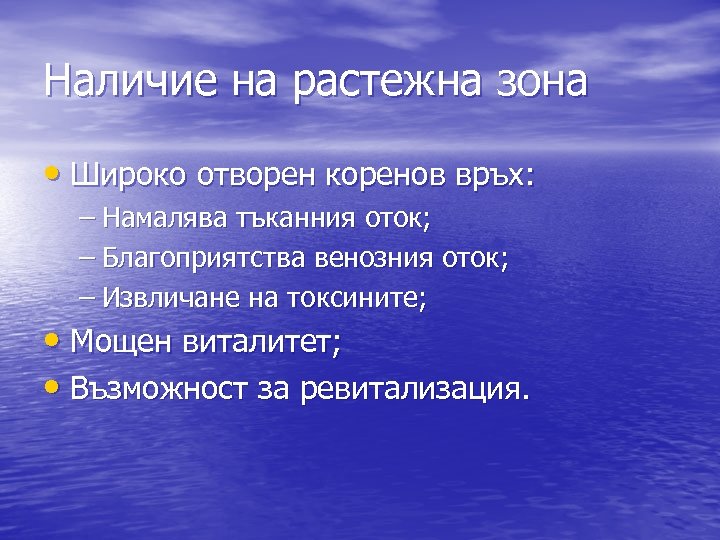 Наличие на растежна зона

• Широко отворен коренов връх:
– Намалява тъканния оток;
– Благоприятства венозния оток;
– Извличане на токсините;
• Мощен виталитет;
• Възможност за ревитализация.